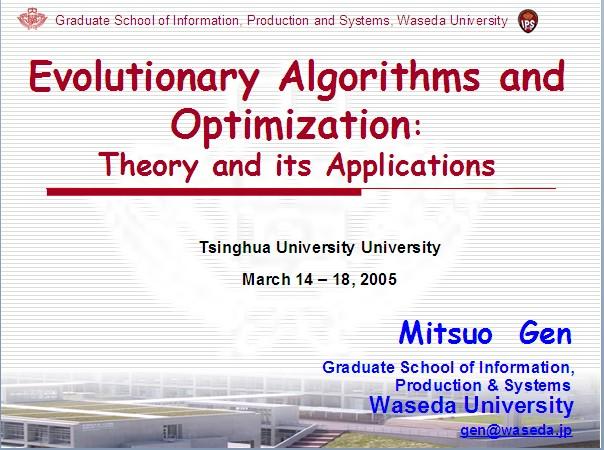 Graduate School of Information, Production and Systems, Waseda University

IPS

Evolutionary Algorithms and Optimization:

Theory and its Applications

Tsinghua University University

March 14 – 18, 2005

Mitsuo Gen

Graduate School of Information, Production & Systems

Waseda University

gen@waseda.jp